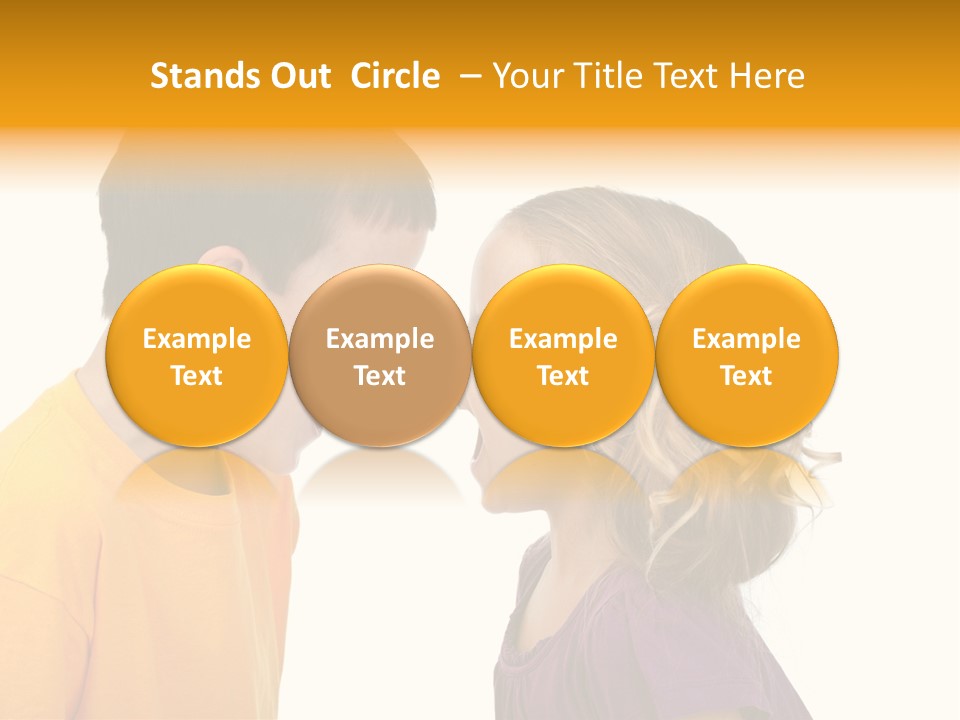 Stands Out  Circle  – Your Title Text Here

Example Text

Example Text

Example Text

Example Text